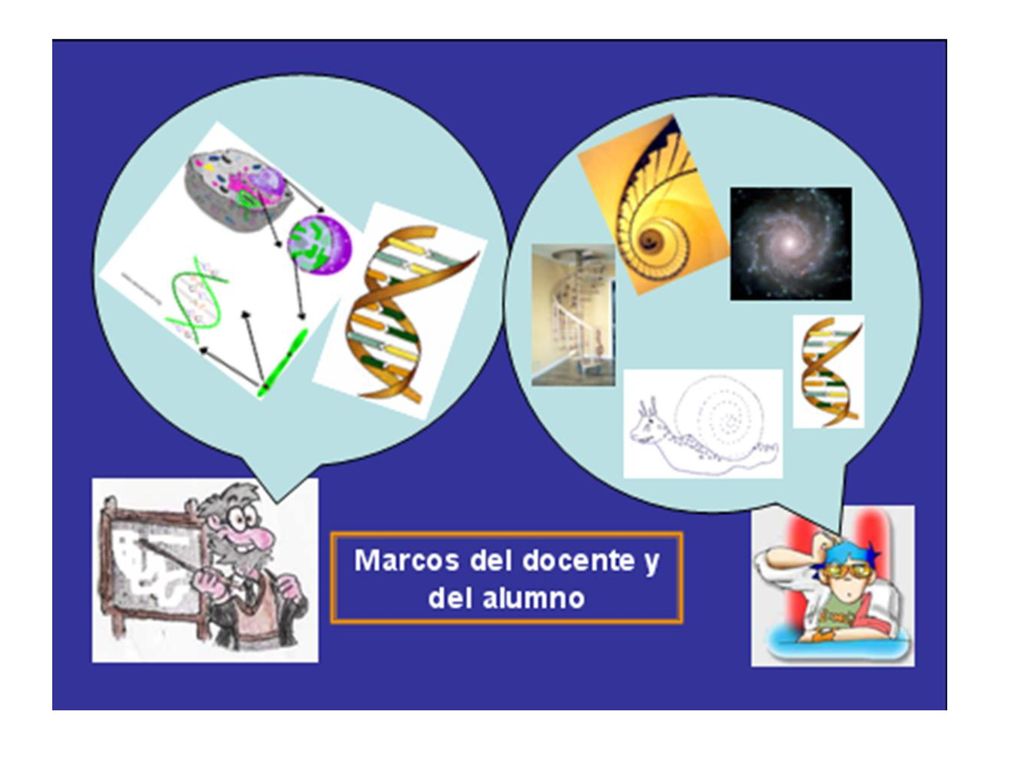 Marcos del docente y del alumno